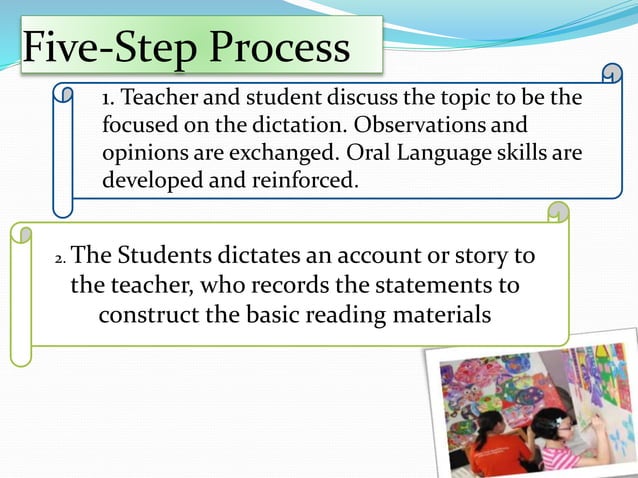 Five-Step Process

1. Teacher and student discuss the topic to be the focused on the dictation. Observations and opinions are exchanged. Oral Language skills are developed and reinforced.

2. The Students dictates an account or story to the teacher, who records the statements to construct the basic reading materials